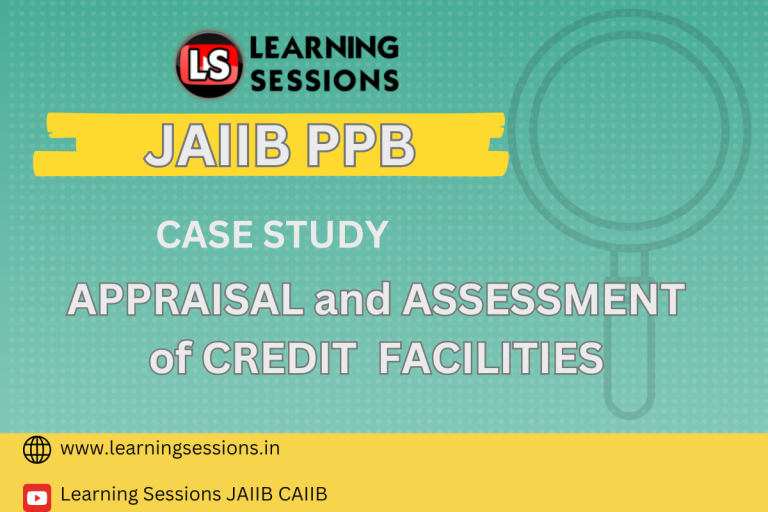 LS LEARNING SESSIONS

JAIIB PPB

CASE STUDY

APPRAISAL and ASSESSMENT of CREDIT FACILITIES

www.learningsessions.in

Learning Sessions JAIIB CAIIB